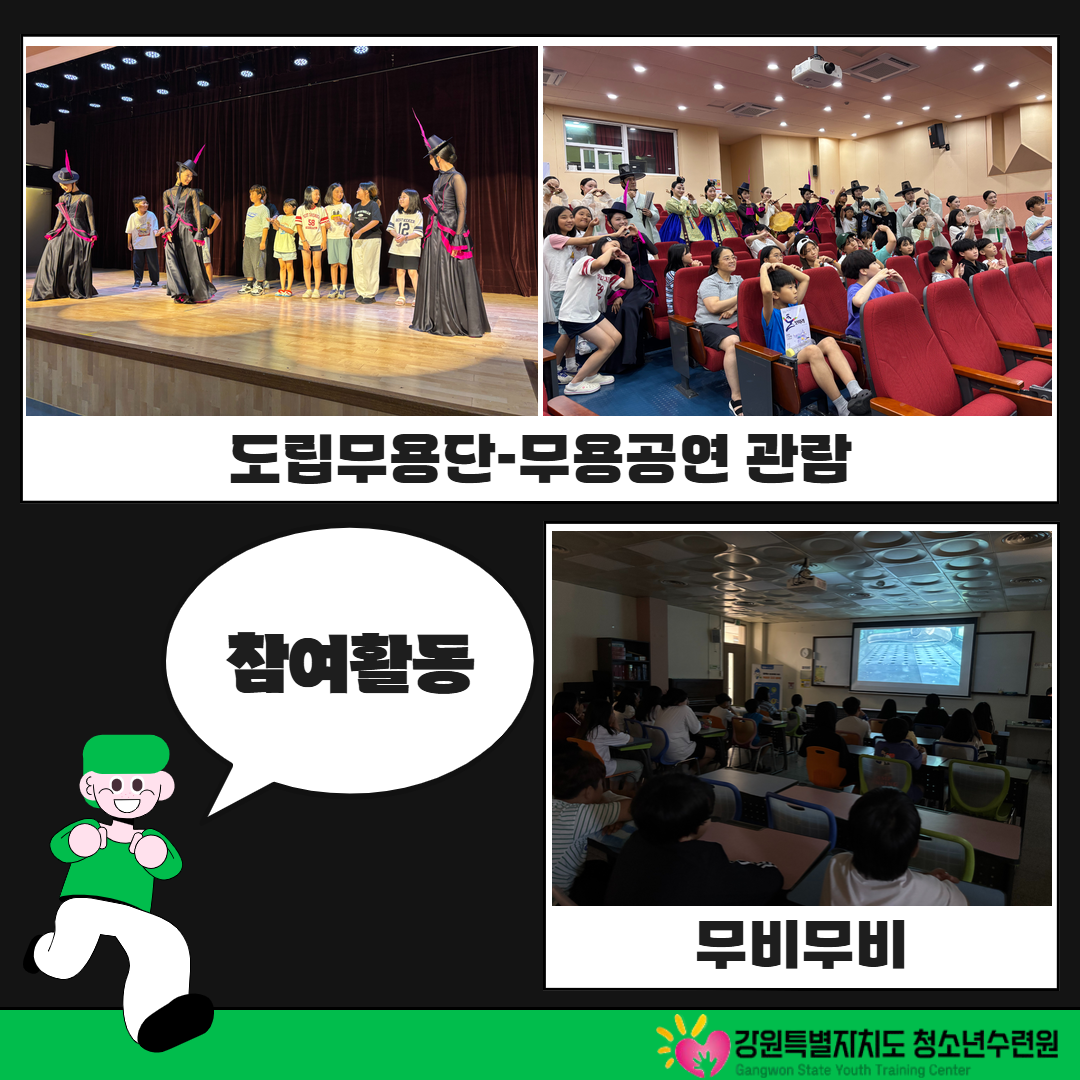 도립무용단-무용공연 관람

참여활동

무비무비

강원특별자치도 청소년수련원
Gangwon State Youth Training Center